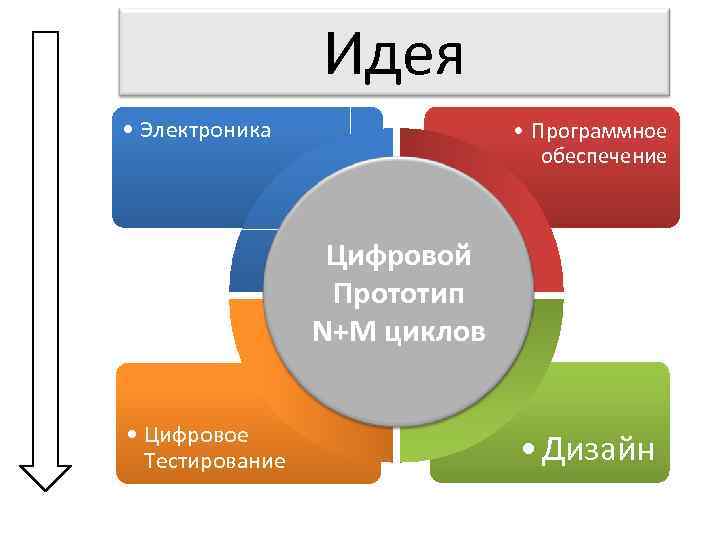 Идея

• Электроника

• Программное обеспечение

Цифровой Прототип N+M циклов

• Цифровое Тестирование

• Дизайн